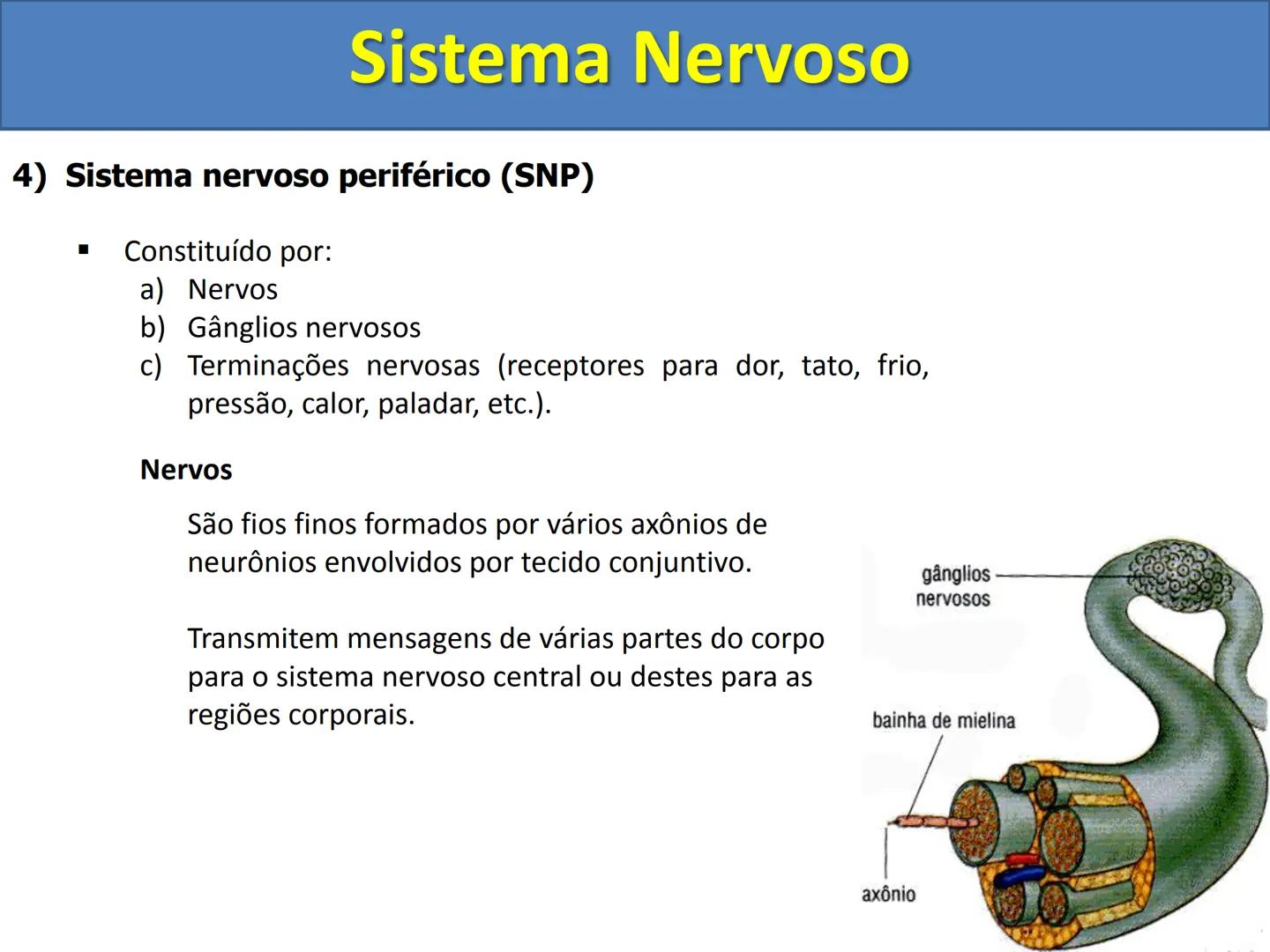 Sistema Nervoso

4) Sistema nervoso periférico (SNP)

▪ Constituído por:
a) Nervos
b) Gânglios nervosos
c) Terminações nervosas (receptores para dor, tato, frio, pressão, calor, paladar, etc.).

Nervos

São fios finos formados por vários axônios de neurônios envolvidos por tecido conjuntivo.

Transmitem mensagens de várias partes do corpo para o sistema nervoso central ou destes para as regiões corporais.

gânglios nervosos

bainha de mielina

axônio